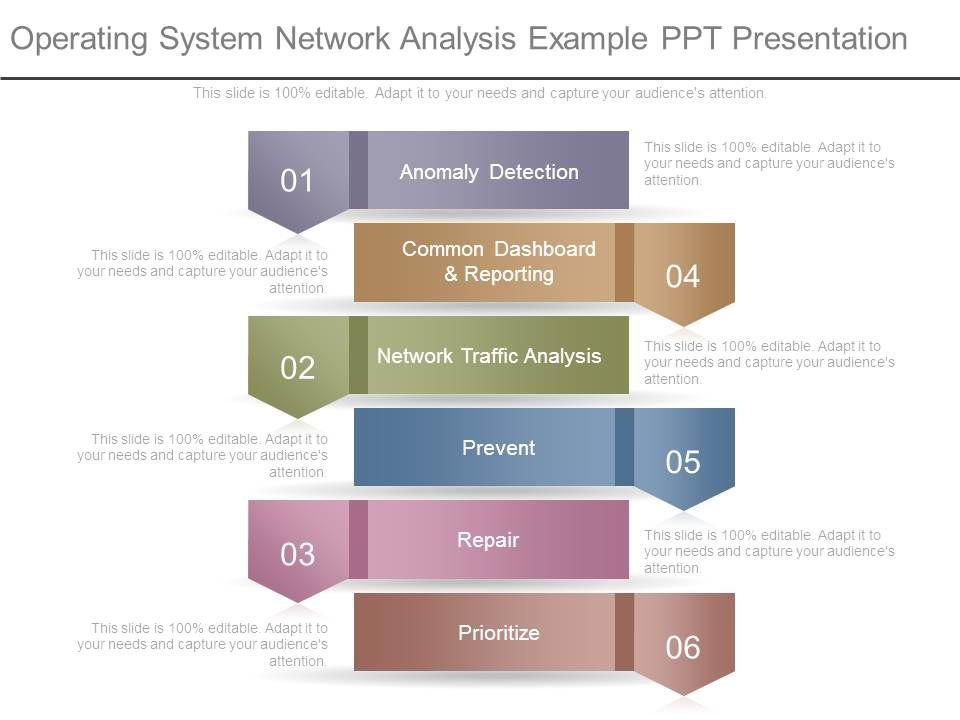 Operating System Network Analysis Example PPT Presentation

This slide is 100% editable. Adapt it to your needs and capture your audience's attention.

01

Anomaly Detection

This slide is 100% editable. Adapt it to your needs and capture your audience's attention.

This slide is 100% editable. Adapt it to your needs and capture your audience's attention.

Common Dashboard & Reporting

04

02

Network Traffic Analysis

This slide is 100% editable. Adapt it to your needs and capture your audience's attention.

This slide is 100% editable. Adapt it to your needs and capture your audience's attention.

Prevent

05

03

Repair

This slide is 100% editable. Adapt it to your needs and capture your audience's attention.

This slide is 100% editable. Adapt it to your needs and capture your audience's attention.

Prioritize

06